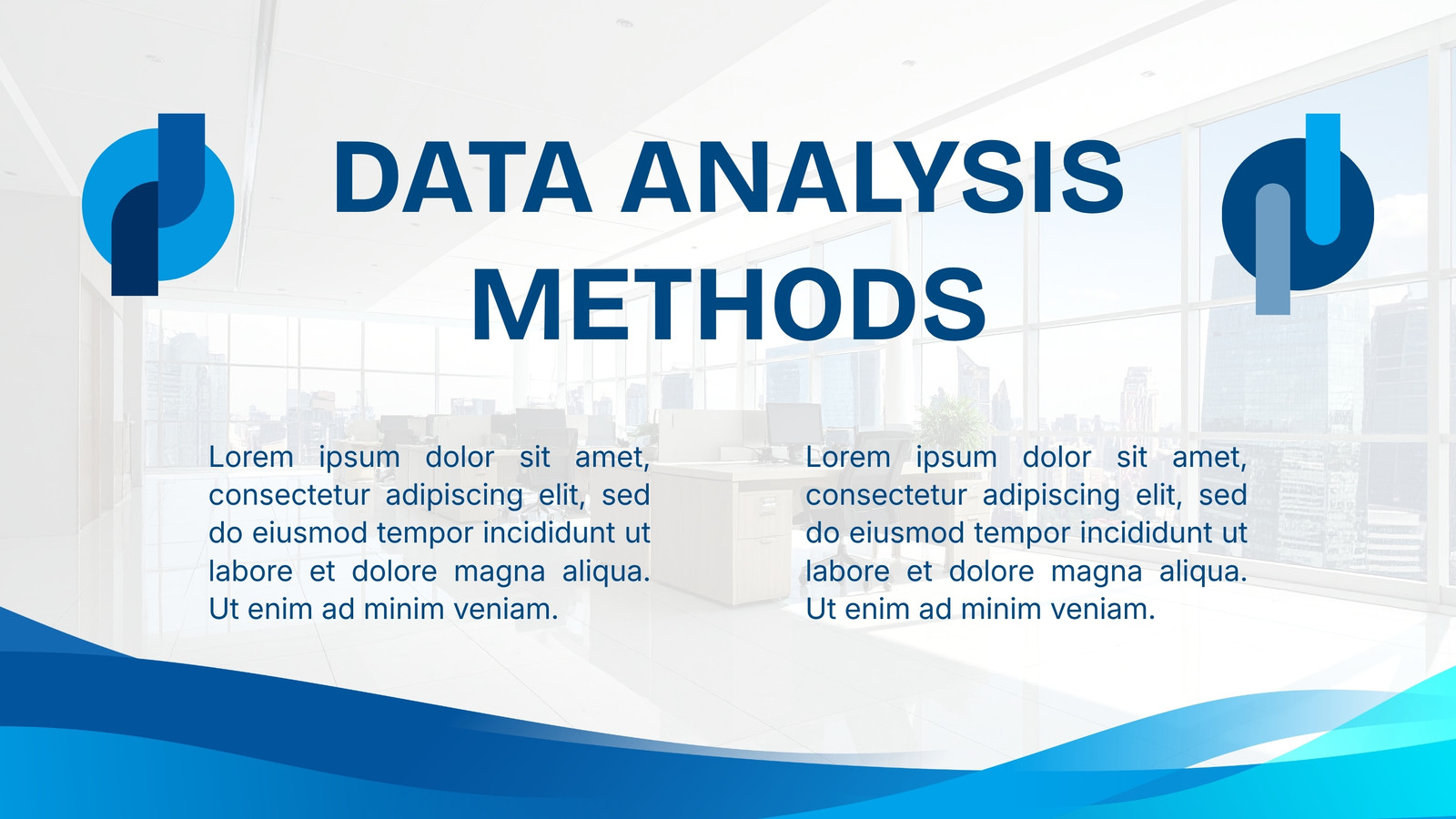 DATA ANALYSIS METHODS

Lorem ipsum dolor sit amet, consectetur adipiscing elit, sed do eiusmod tempor incididunt ut labore et dolore magna aliqua. Ut enim ad minim veniam.

Lorem ipsum dolor sit amet, consectetur adipiscing elit, sed do eiusmod tempor incididunt ut labore et dolore magna aliqua. Ut enim ad minim veniam.